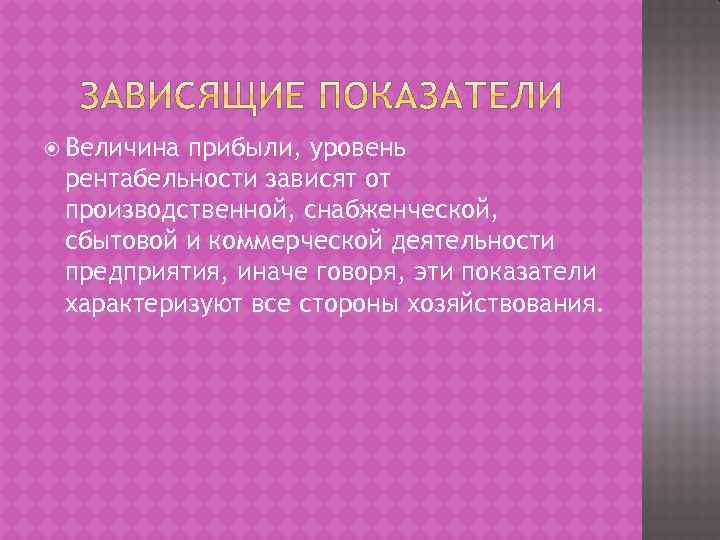 ЗАВИСЯЩИЕ ПОКАЗАТЕЛИ

Величина прибыли, уровень рентабельности зависят от производственной, снабженческой, сбытовой и коммерческой деятельности предприятия, иначе говоря, эти показатели характеризуют все стороны хозяйствования.